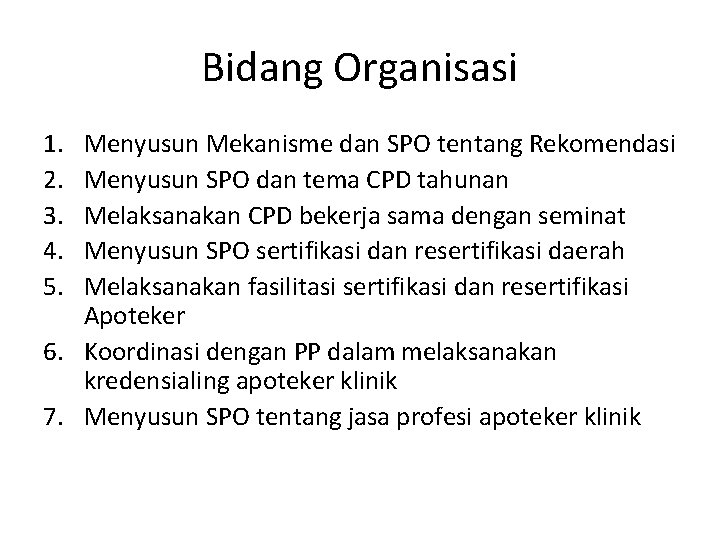 Bidang Organisasi

1. Menyusun Mekanisme dan SPO tentang Rekomendasi
2. Menyusun SPO dan tema CPD tahunan
3. Melaksanakan CPD bekerja sama dengan seminat
4. Menyusun SPO sertifikasi dan resertifikasi daerah
5. Melaksanakan fasilitasi sertifikasi dan resertifikasi Apoteker
6. Koordinasi dengan PP dalam melaksanakan kredensialing apoteker klinik
7. Menyusun SPO tentang jasa profesi apoteker klinik